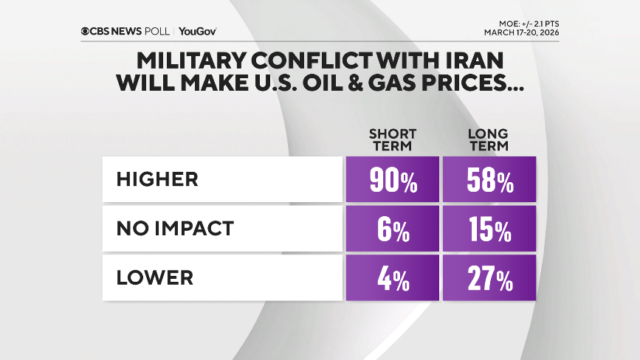 CBS NEWS POLL | YouGov

MOE: +/- 2.1 PTS
MARCH 17-20, 2026

MILITARY CONFLICT WITH IRAN WILL MAKE U.S. OIL & GAS PRICES...

| | SHORT TERM | LONG TERM |
|---|---|---|
| HIGHER | 90% | 58% |
| NO IMPACT | 6% | 15% |
| LOWER | 4% | 27% |